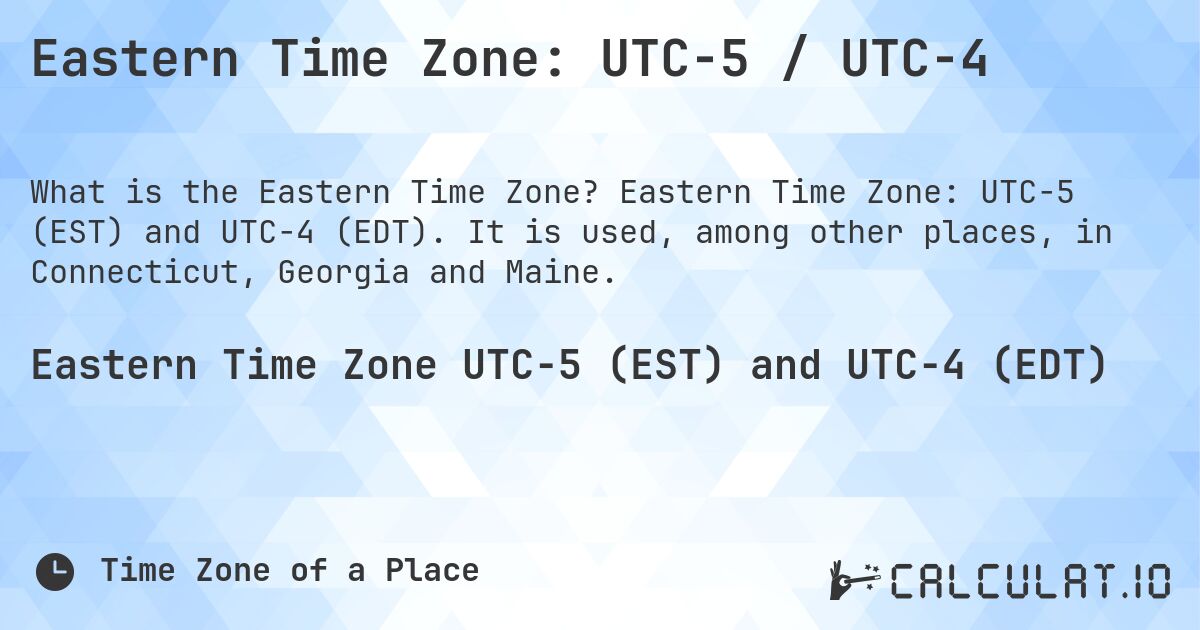 Eastern Time Zone: UTC-5 / UTC-4

What is the Eastern Time Zone? Eastern Time Zone: UTC-5 (EST) and UTC-4 (EDT). It is used, among other places, in Connecticut, Georgia and Maine.

Eastern Time Zone UTC-5 (EST) and UTC-4 (EDT)

Time Zone of a Place

CALCULAT.IO